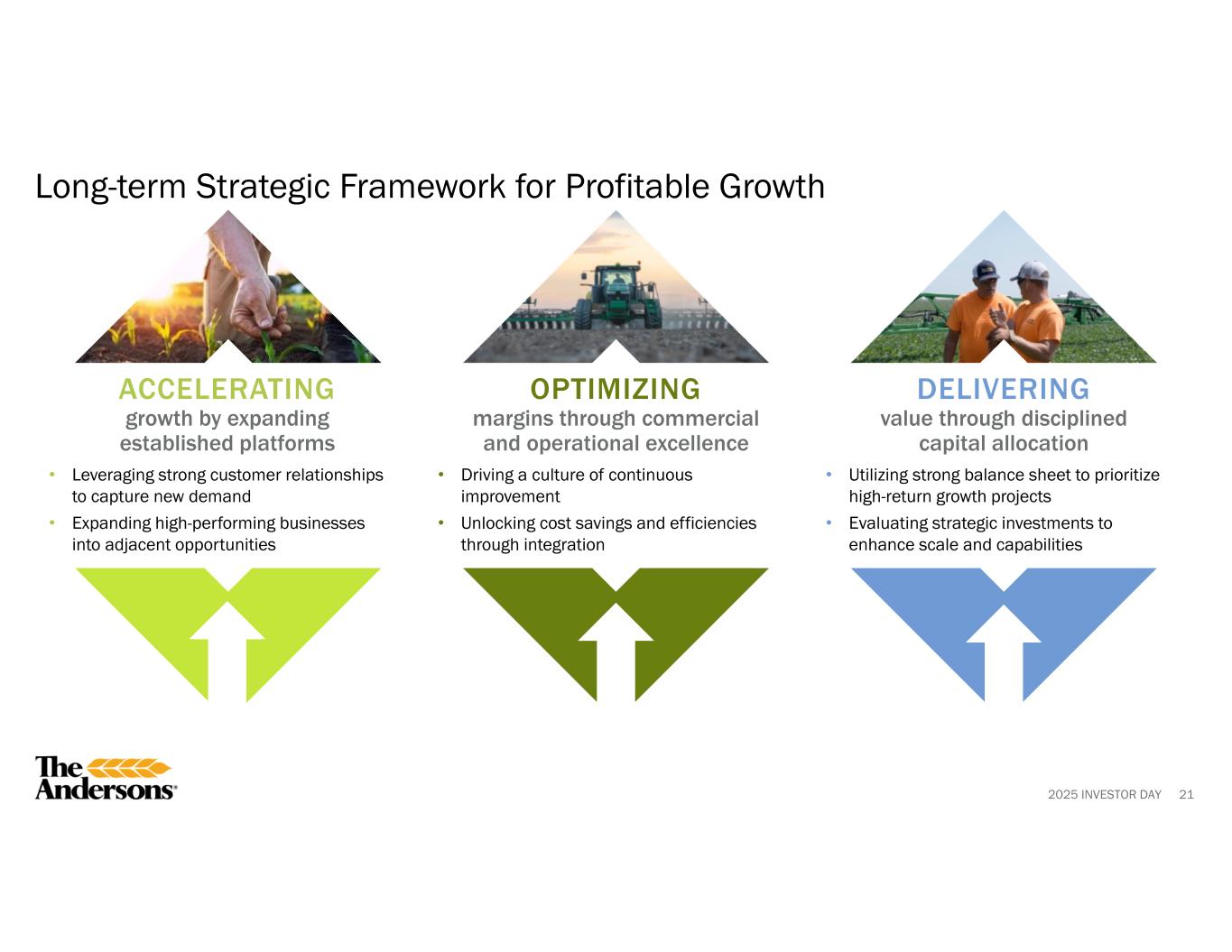 Long-term Strategic Framework for Profitable Growth

ACCELERATING
growth by expanding established platforms

• Leveraging strong customer relationships to capture new demand
• Expanding high-performing businesses into adjacent opportunities

OPTIMIZING
margins through commercial and operational excellence

• Driving a culture of continuous improvement
• Unlocking cost savings and efficiencies through integration

DELIVERING
value through disciplined capital allocation

• Utilizing strong balance sheet to prioritize high-return growth projects
• Evaluating strategic investments to enhance scale and capabilities

The Andersons®

2025 INVESTOR DAY 21